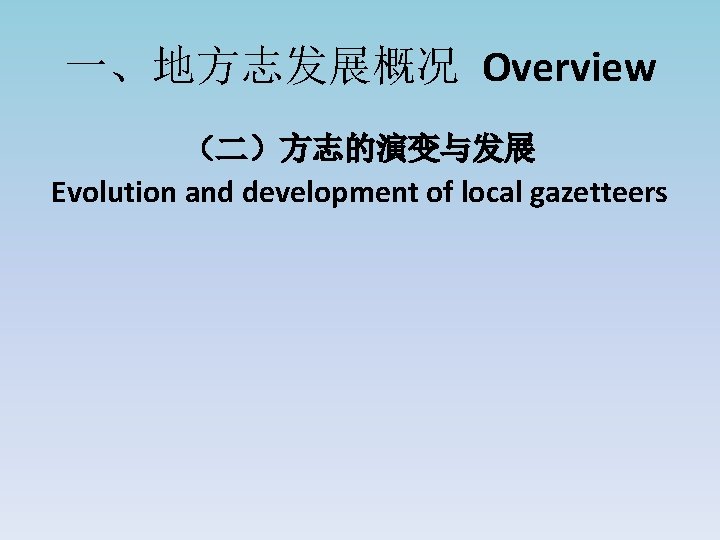 一、地方志发展概况 Overview

（二）方志的演变与发展
Evolution and development of local gazetteers